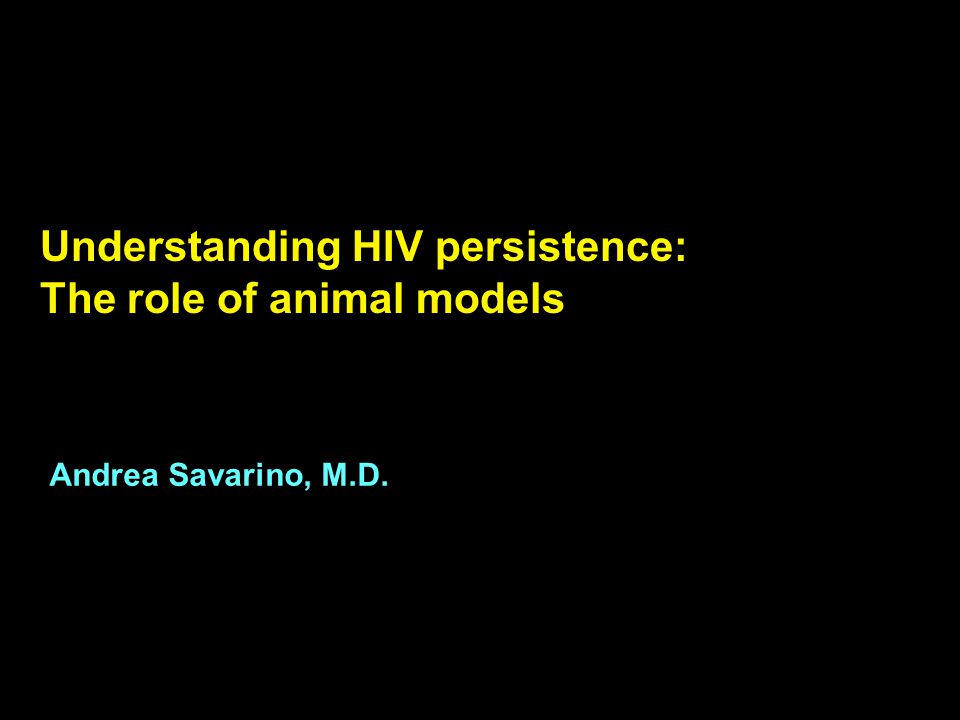 Understanding HIV persistence:
The role of animal models

Andrea Savarino, M.D.